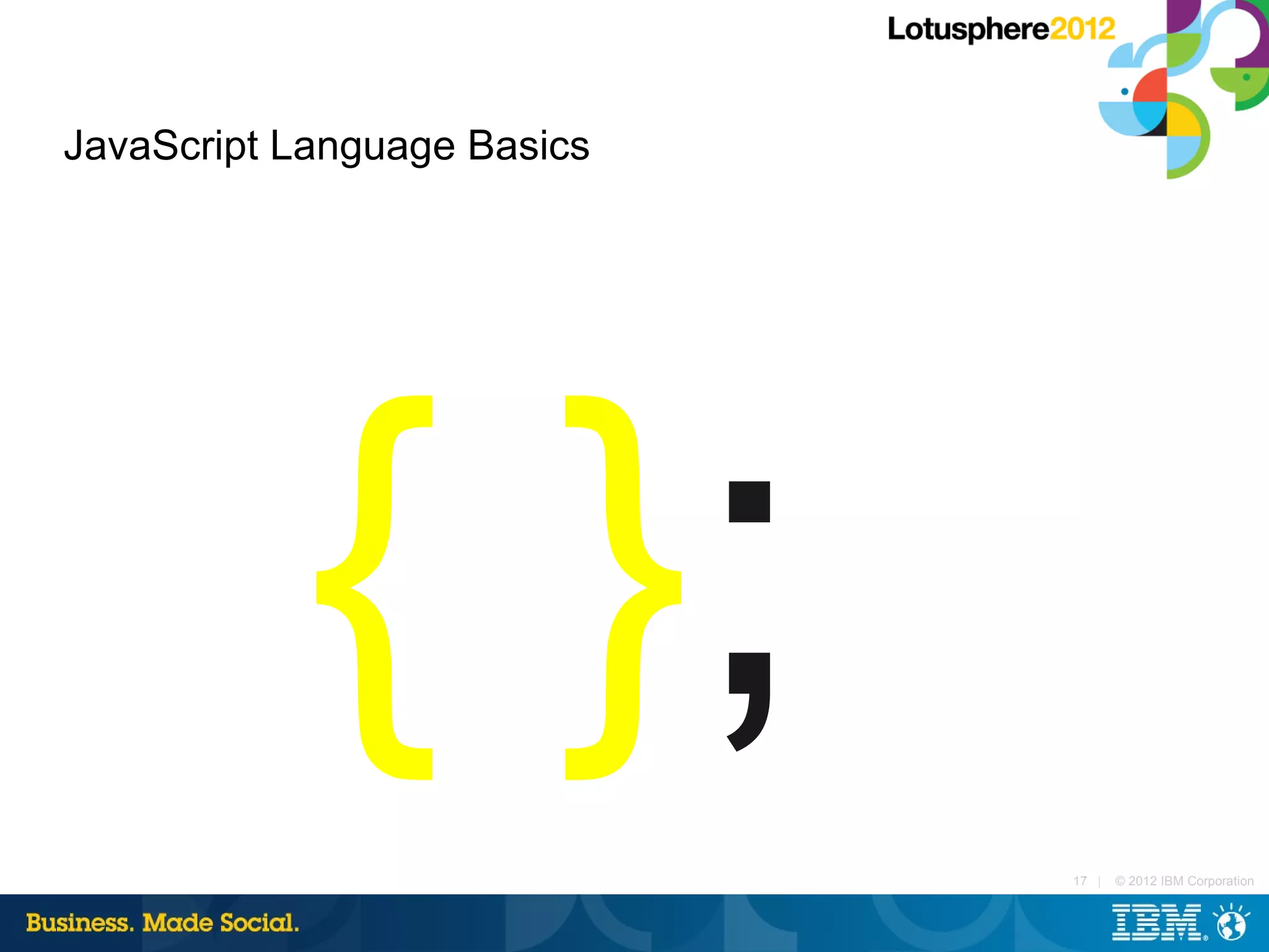 Lotusphere2012

JavaScript Language Basics

{ };

17 | © 2012 IBM Corporation

Business. Made Social.

IBM.